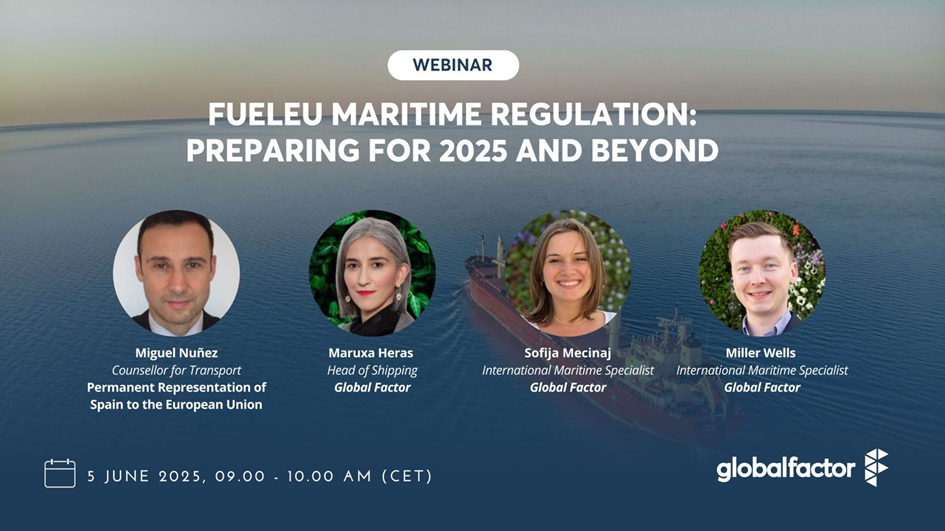 WEBINAR

FUELEU MARITIME REGULATION: PREPARING FOR 2025 AND BEYOND

Miguel Nuñez
Counsellor for Transport
Permanent Representation of Spain to the European Union

Maruxa Heras
Head of Shipping
Global Factor

Sofija Mecinaj
International Maritime Specialist
Global Factor

Miller Wells
International Maritime Specialist
Global Factor

5 JUNE 2025, 09.00 - 10.00 AM (CET)

globalfactor